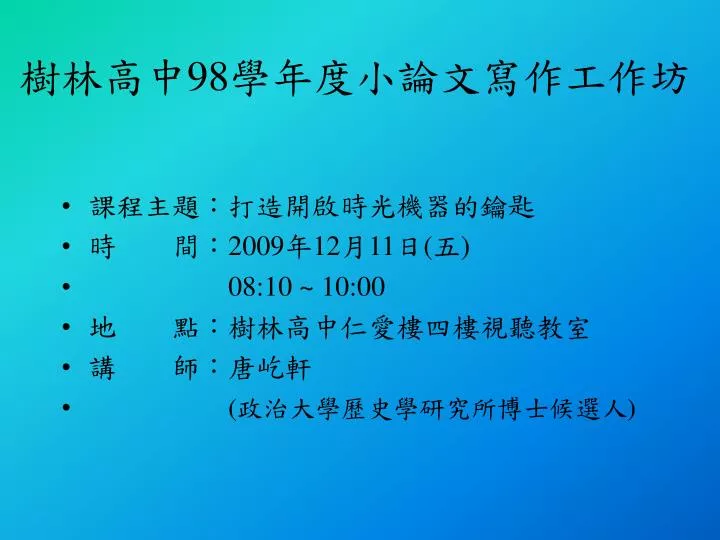 樹林高中98學年度小論文寫作工作坊

• 課程主題：打造開啟時光機器的鑰匙
• 時　　間：2009年12月11日(五)
• 　　　　　08:10 ~ 10:00
• 地　　點：樹林高中仁愛樓四樓視聽教室
• 講　　師：唐屹軒
• 　　　　　(政治大學歷史學研究所博士候選人)